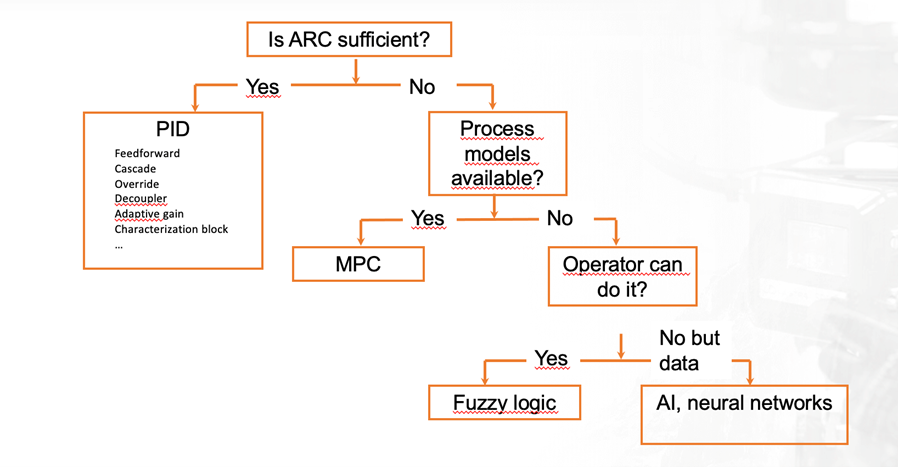 Is ARC sufficient?

Yes

No

PID

Feedforward
Cascade
Override
Decoupler
Adaptive gain
Characterization block
...

Process models available?

Yes

No

MPC

Operator can do it?

Yes

No but data

Fuzzy logic

AI, neural networks